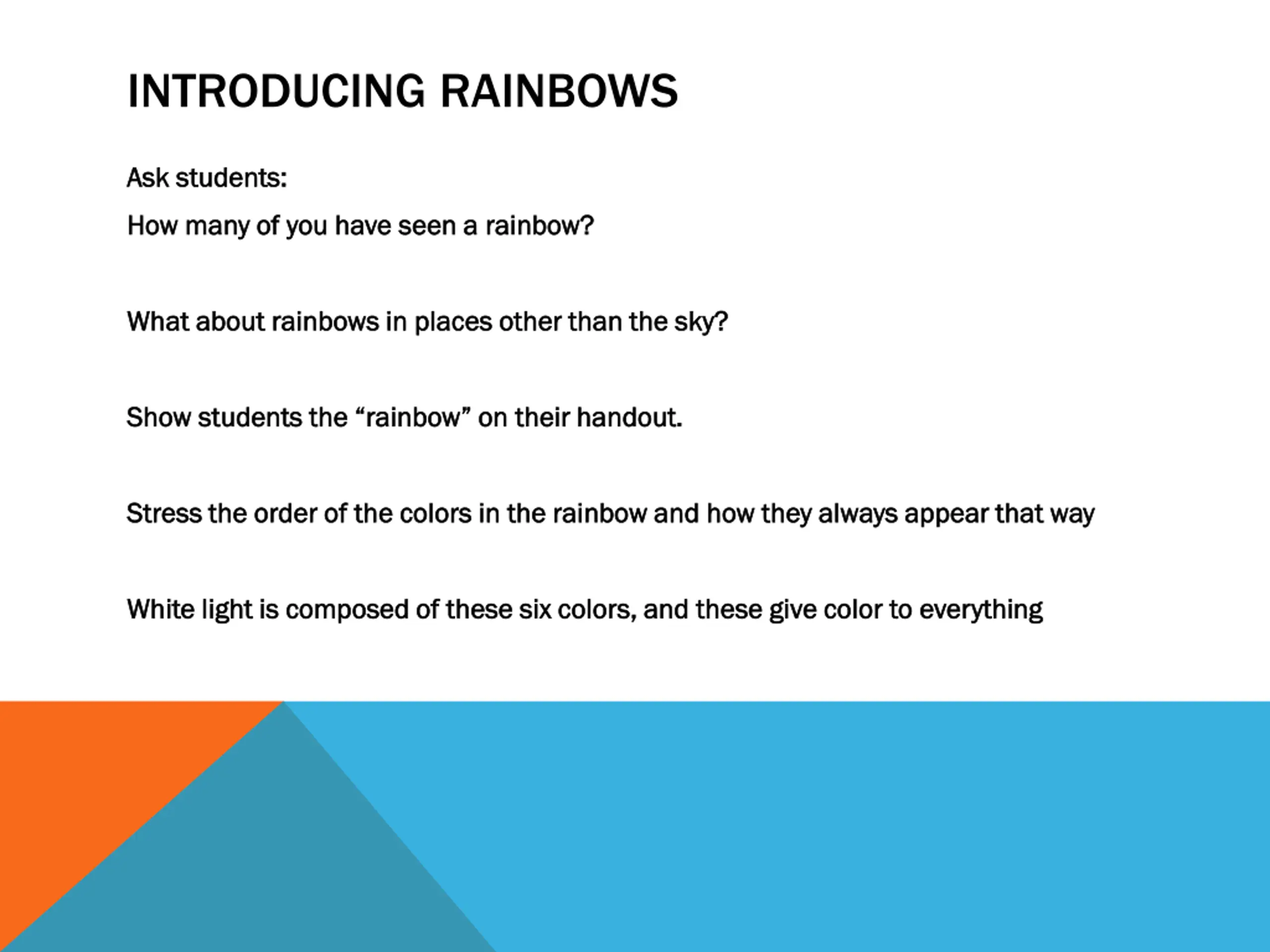 INTRODUCING RAINBOWS

Ask students:

How many of you have seen a rainbow?

What about rainbows in places other than the sky?

Show students the “rainbow” on their handout.

Stress the order of the colors in the rainbow and how they always appear that way

White light is composed of these six colors, and these give color to everything